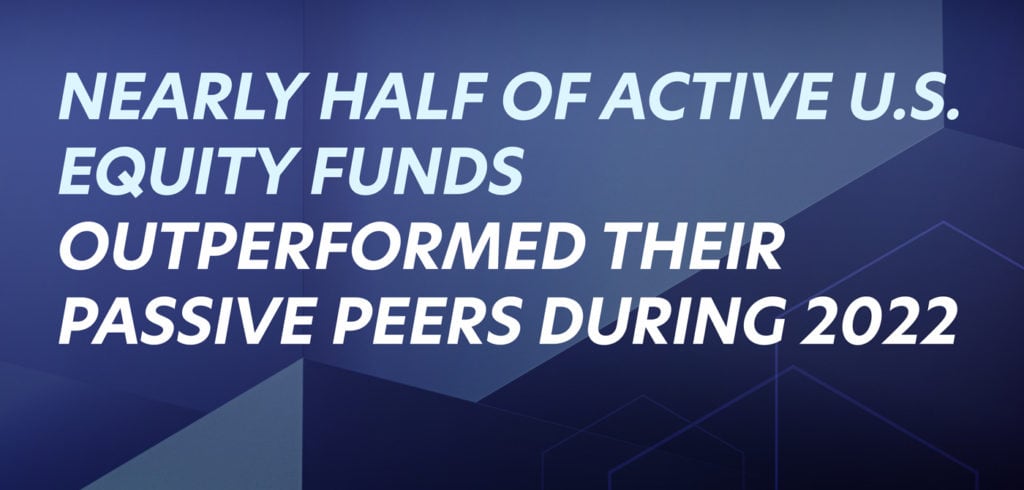 NEARLY HALF OF ACTIVE U.S. EQUITY FUNDS OUTPERFORMED THEIR PASSIVE PEERS DURING 2022